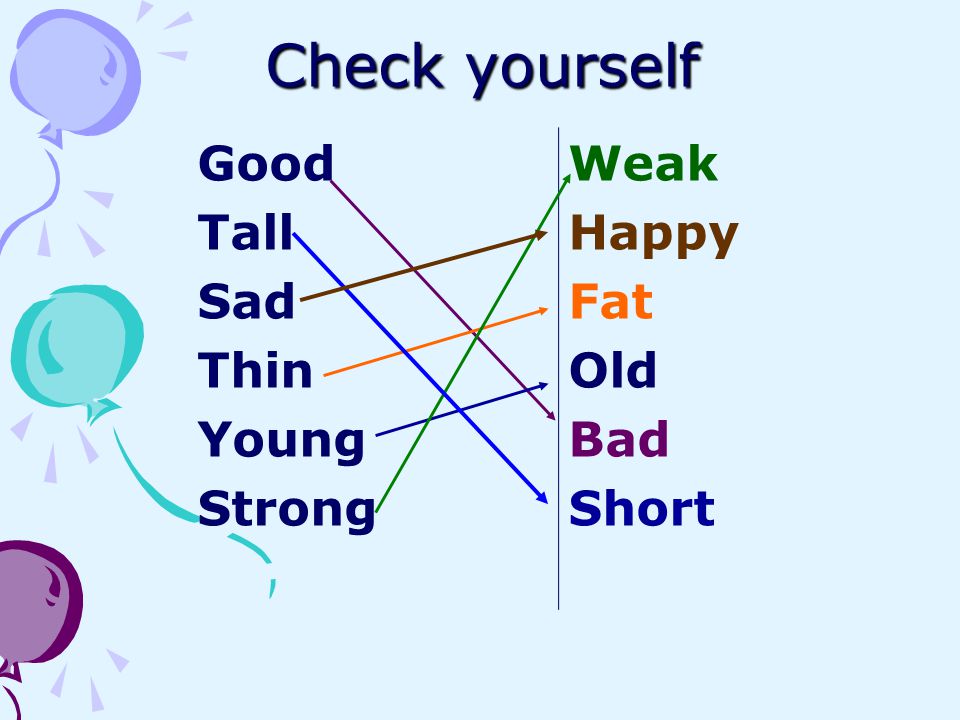 Check yourself

Good
Tall
Sad
Thin
Young
Strong

Weak
Happy
Fat
Old
Bad
Short